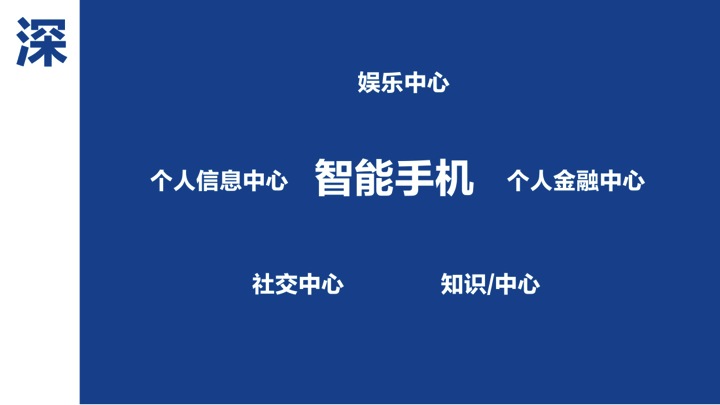 深

娱乐中心

个人信息中心 智能手机 个人金融中心

社交中心 知识/中心